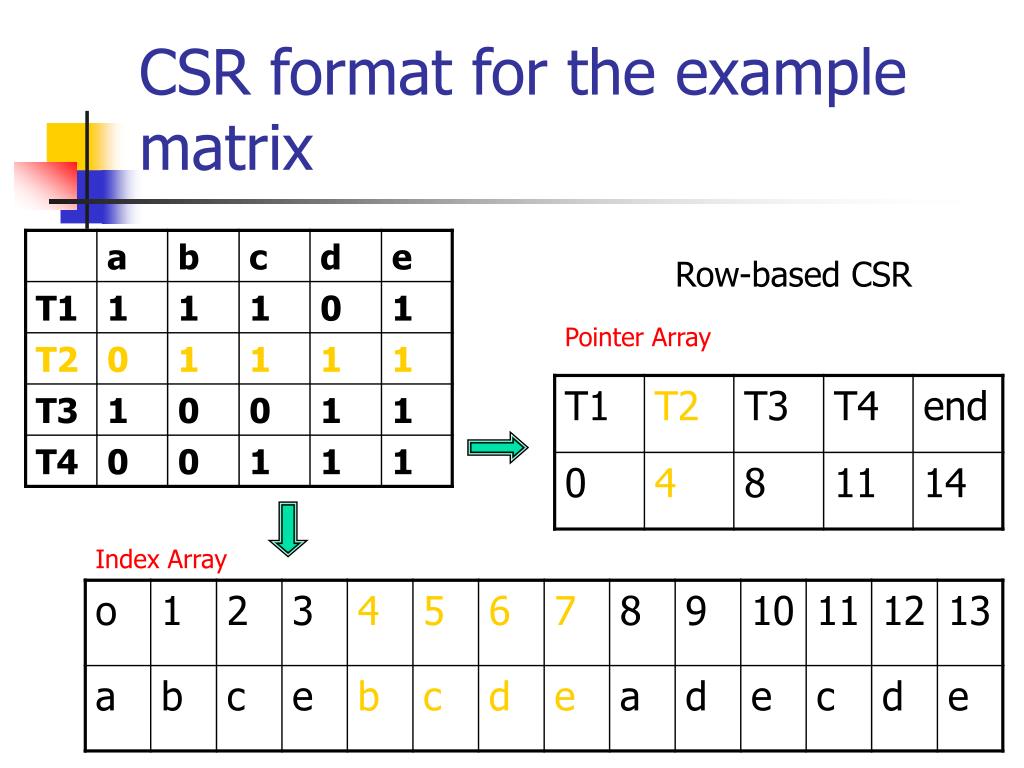 CSR format for the example matrix

| | a | b | c | d | e |
|---|---|---|---|---|---|
| T1 | 1 | 1 | 1 | 0 | 1 |
| T2 | 0 | 1 | 1 | 1 | 1 |
| T3 | 1 | 0 | 0 | 1 | 1 |
| T4 | 0 | 0 | 1 | 1 | 1 |

Row-based CSR

Pointer Array

| T1 | T2 | T3 | T4 | end |
|---|---|---|---|---|
| 0 | 4 | 8 | 11 | 14 |

Index Array

| o | 1 | 2 | 3 | 4 | 5 | 6 | 7 | 8 | 9 | 10 | 11 | 12 | 13 |
|---|---|---|---|---|---|---|---|---|---|---|---|---|---|
| a | b | c | e | b | c | d | e | a | d | e | c | d | e |